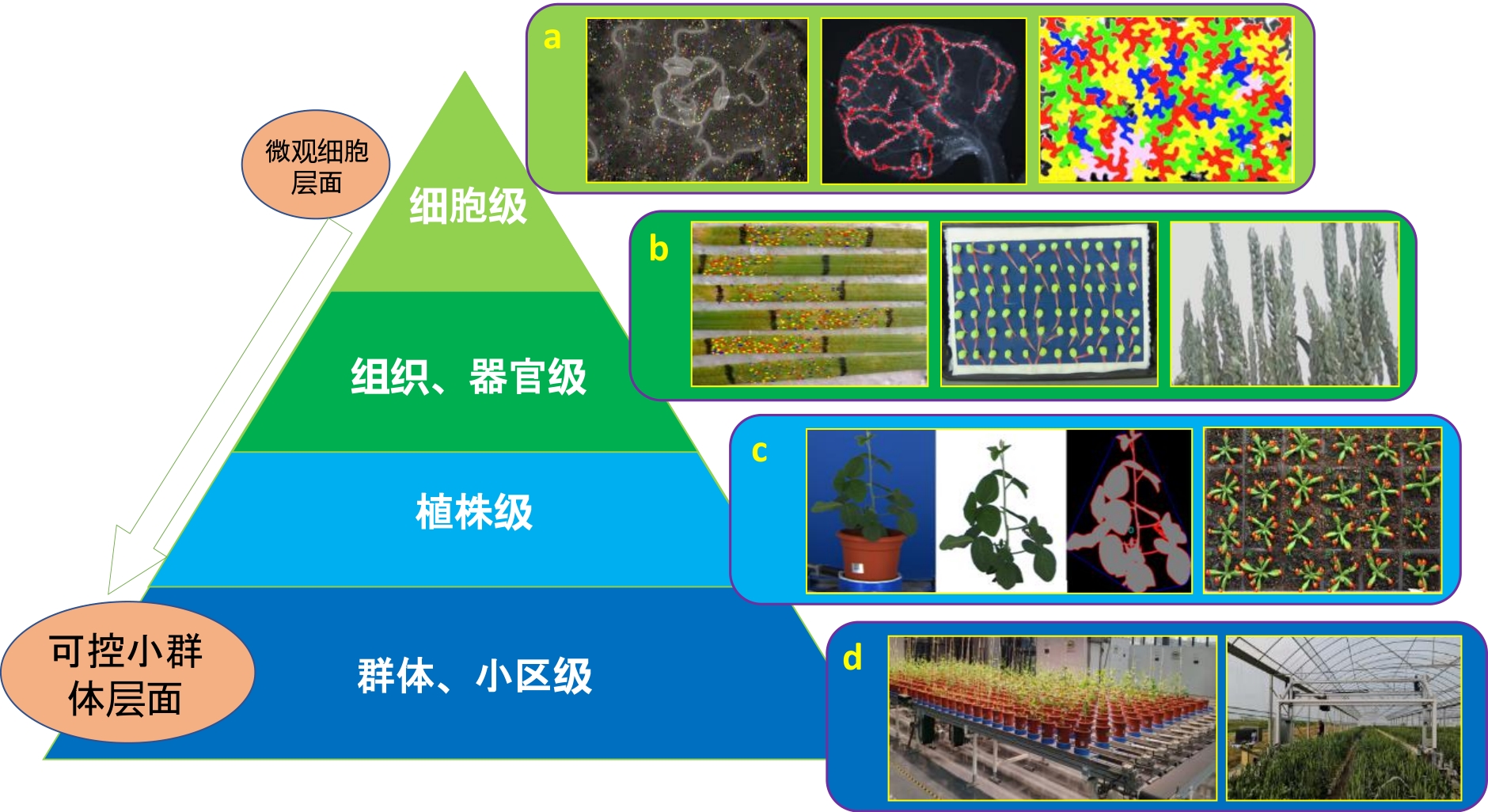 微观细胞层面

细胞级

组织、器官级

植株级

群体、小区级

可控小群体层面

a

b

c

d